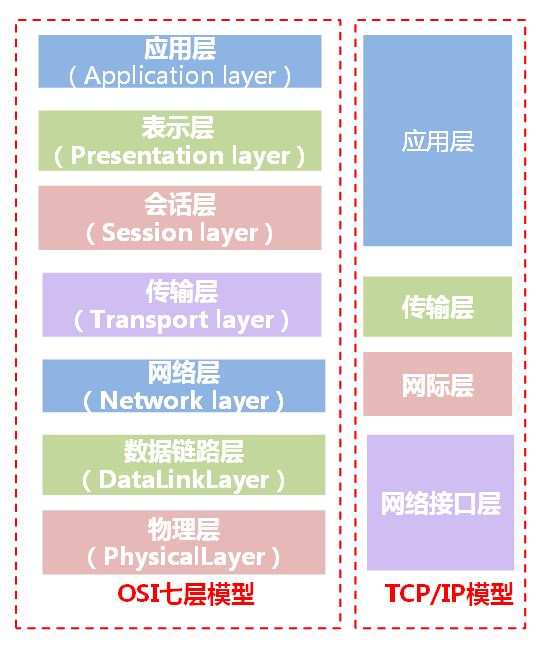 应用层
（Application layer）

表示层
（Presentation layer）

会话层
（Session layer）

传输层
（Transport layer）

网络层
（Network layer）

数据链路层
（DataLinkLayer）

物理层
（PhysicalLayer）

OSI七层模型

应用层

传输层

网际层

网络接口层

TCP/IP模型